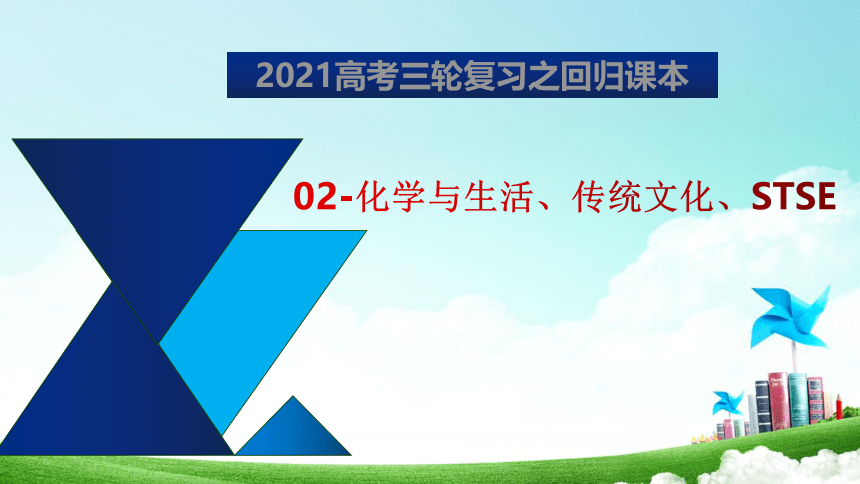 2021高考三轮复习之回归课本

02-化学与生活、传统文化、STSE